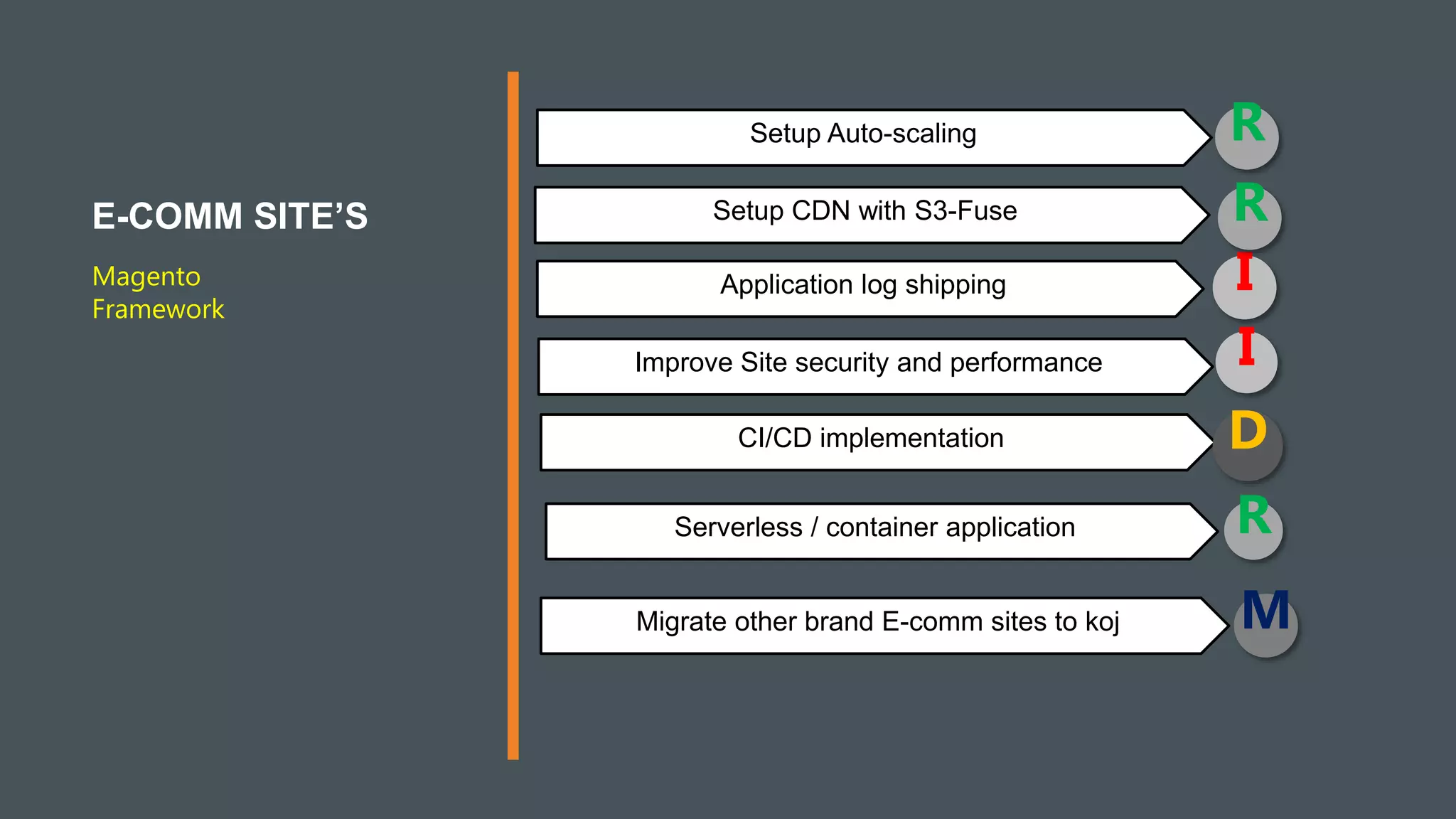 E-COMM SITE'S

Magento Framework

Setup Auto-scaling

R

Setup CDN with S3-Fuse

R

Application log shipping

I

Improve Site security and performance

I

CI/CD implementation

D

Serverless / container application

R

Migrate other brand E-comm sites to koj

M